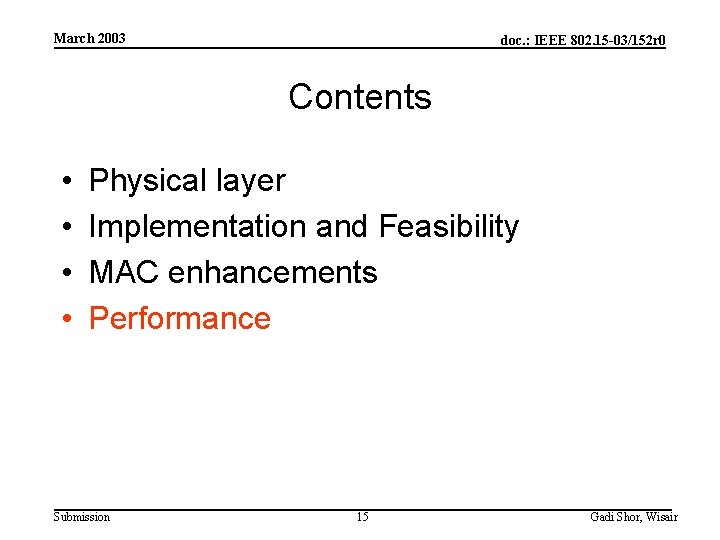 March 2003

doc.: IEEE 802.15-03/152r0

Contents

• Physical layer
• Implementation and Feasibility
• MAC enhancements
• Performance

Submission

15

Gadi Shor, Wisair